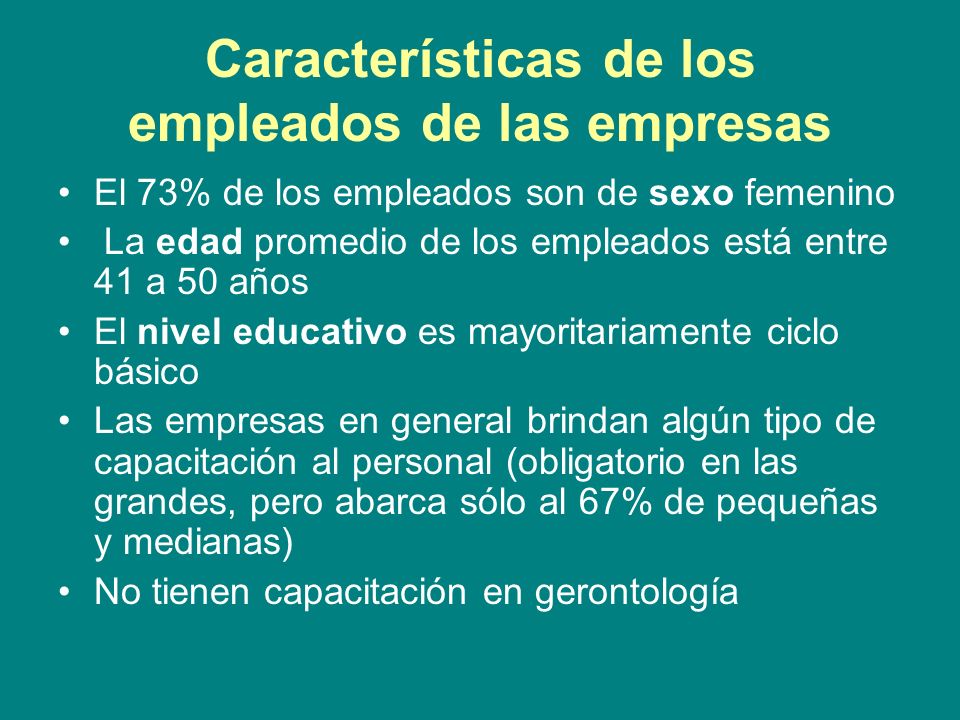 Características de los empleados de las empresas

• El 73% de los empleados son de sexo femenino
• La edad promedio de los empleados está entre 41 a 50 años
• El nivel educativo es mayoritariamente ciclo básico
• Las empresas en general brindan algún tipo de capacitación al personal (obligatorio en las grandes, pero abarca sólo al 67% de pequeñas y medianas)
• No tienen capacitación en gerontología